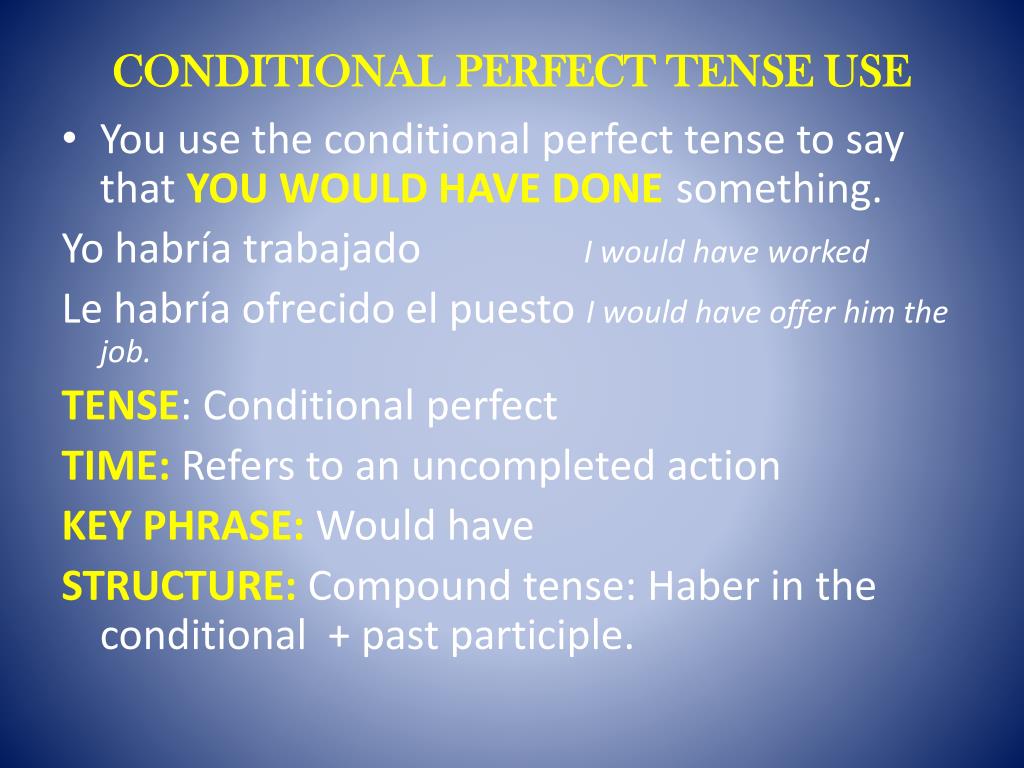 CONDITIONAL PERFECT TENSE USE

• You use the conditional perfect tense to say that YOU WOULD HAVE DONE something.

Yo habría trabajado I would have worked

Le habría ofrecido el puesto I would have offer him the job.

TENSE: Conditional perfect

TIME: Refers to an uncompleted action

KEY PHRASE: Would have

STRUCTURE: Compound tense: Haber in the conditional + past participle.